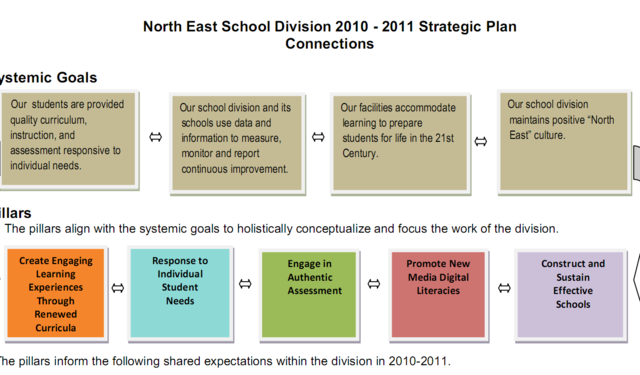 North East School Division 2010 - 2011 Strategic Plan
Connections

ystemic Goals

Our students are provided quality curriculum, instruction, and assessment responsive to individual needs.

⇔

Our school division and its schools use data and information to measure, monitor and report continuous improvement.

⇔

Our facilities accommodate learning to prepare students for life in the 21st Century.

⇔

Our school division maintains positive "North East" culture.

illars

The pillars align with the systemic goals to holistically conceptualize and focus the work of the division.

Create Engaging Learning Experiences Through Renewed Curricula

⇔

Response to Individual Student Needs

⇔

Engage in Authentic Assessment

⇔

Promote New Media Digital Literacies

⇔

Construct and Sustain Effective Schools

he pillars inform the following shared expectations within the division in 2010-2011.